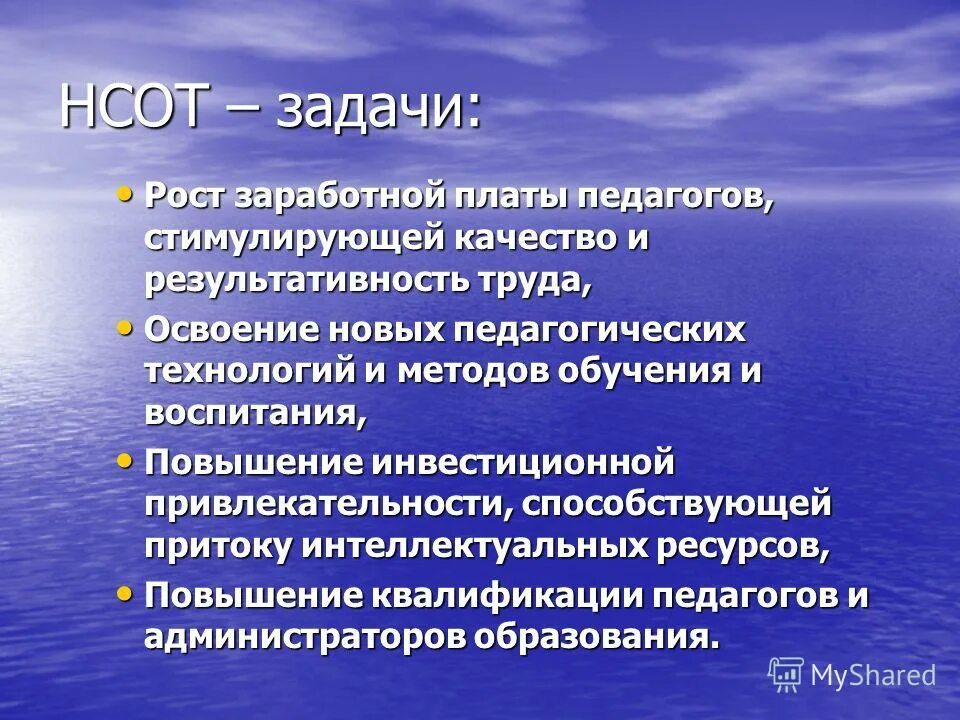 НСОТ – задачи:

• Рост заработной платы педагогов, стимулирующей качество и результативность труда,
• Освоение новых педагогических технологий и методов обучения и воспитания,
• Повышение инвестиционной привлекательности, способствующей притоку интеллектуальных ресурсов,
• Повышение квалификации педагогов и администраторов образования.

MyShared